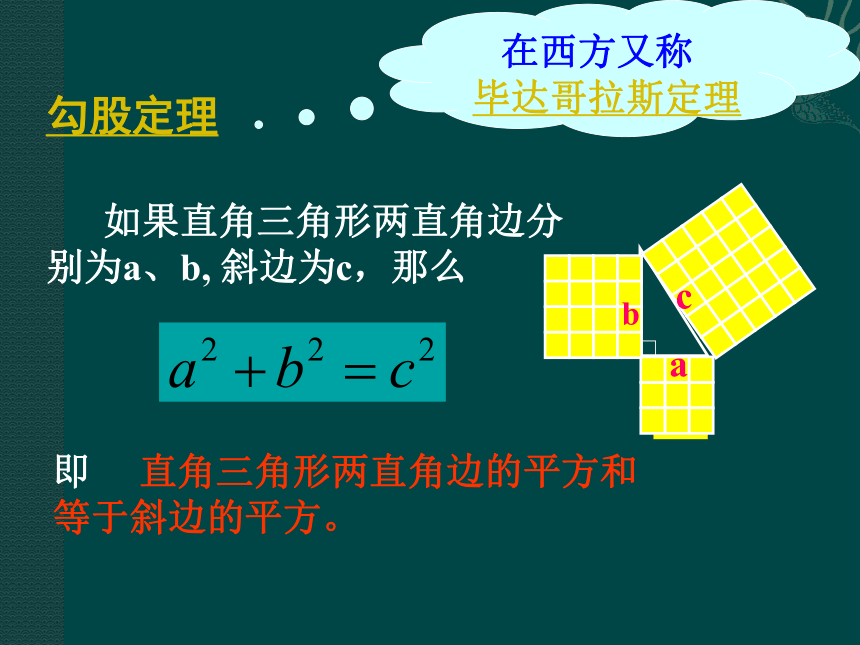 在西方又称
毕达哥拉斯定理

勾股定理

如果直角三角形两直角边分别为a、b, 斜边为c，那么

$a^2+b^2=c^2$

b
c
a

即 直角三角形两直角边的平方和等于斜边的平方。